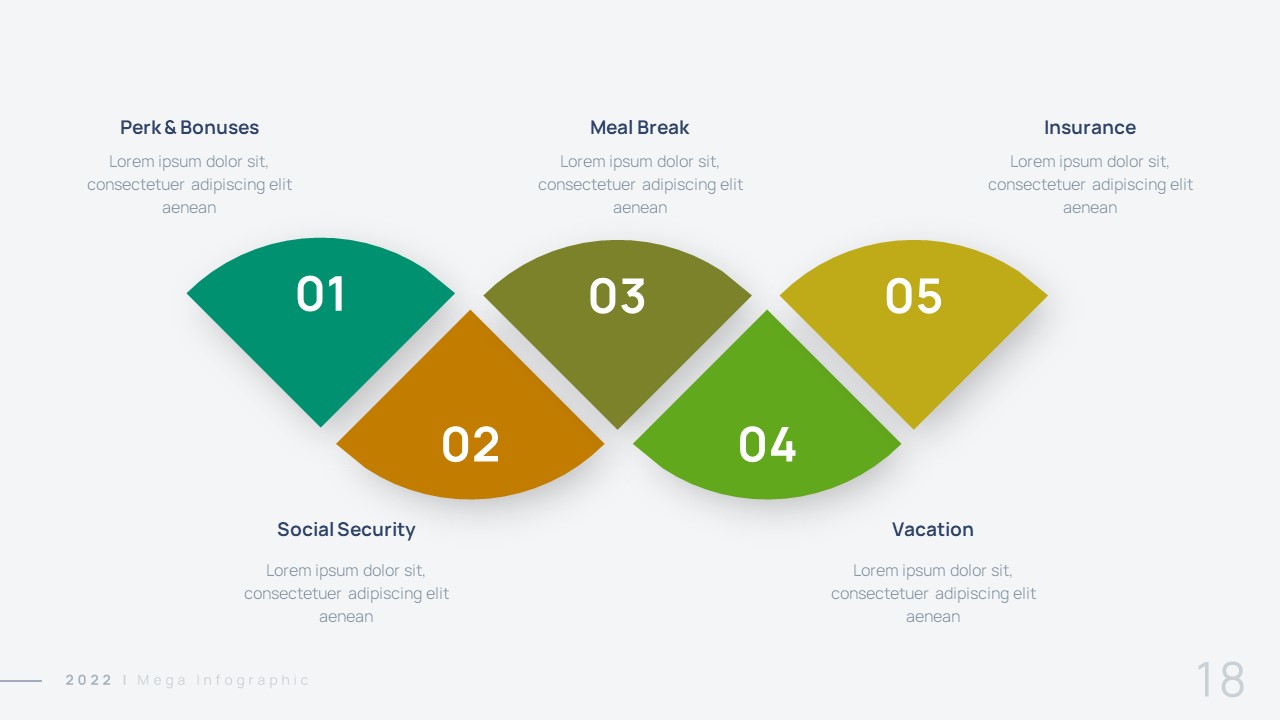 Perk & Bonuses
Lorem ipsum dolor sit, consectetuer adipiscing elit aenean

Meal Break
Lorem ipsum dolor sit, consectetuer adipiscing elit aenean

Insurance
Lorem ipsum dolor sit, consectetuer adipiscing elit aenean

01

03

05

02

04

Social Security
Lorem ipsum dolor sit, consectetuer adipiscing elit aenean

Vacation
Lorem ipsum dolor sit, consectetuer adipiscing elit aenean

2022 I Mega Infographic

18